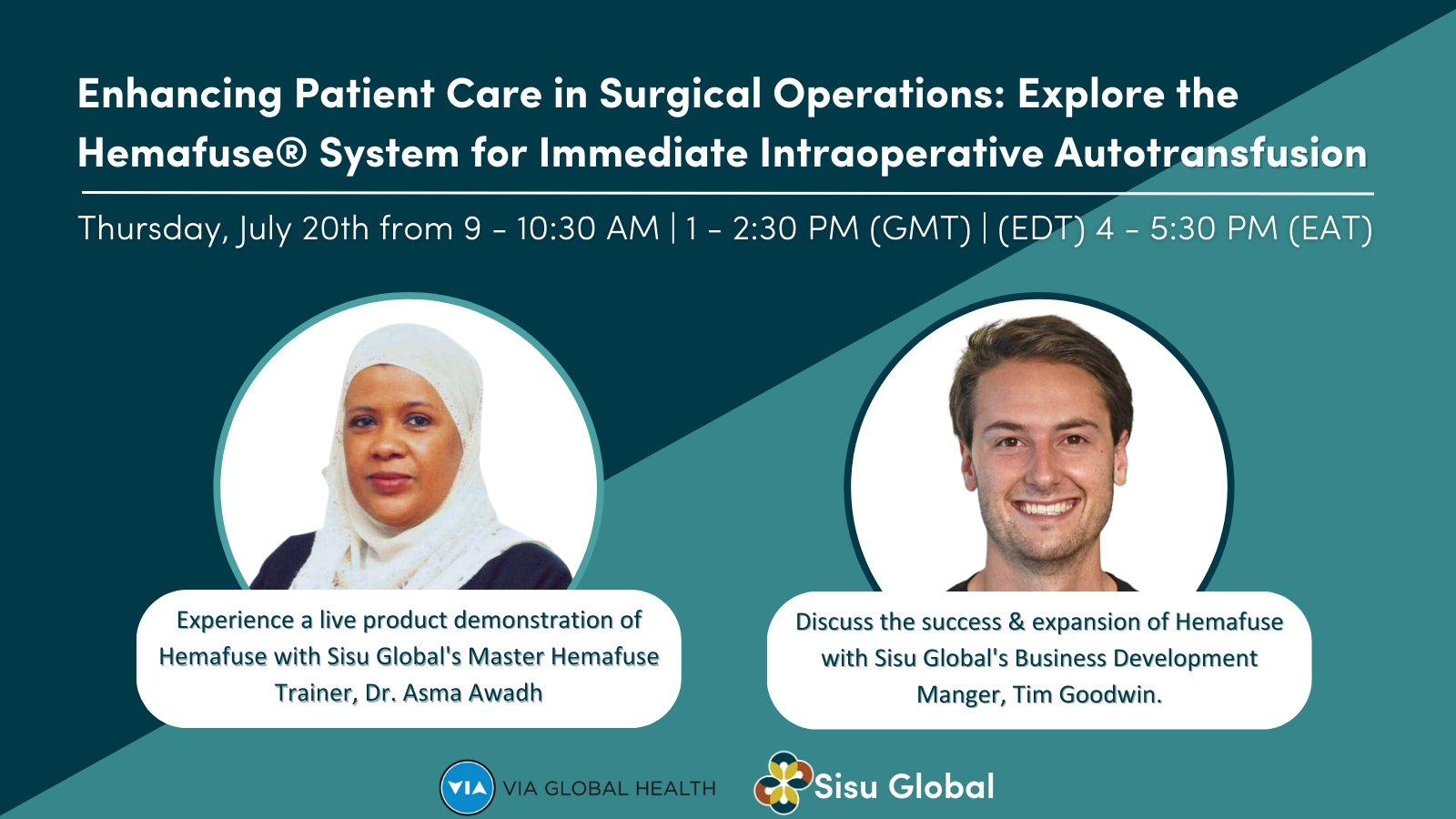 Enhancing Patient Care in Surgical Operations: Explore the Hemafuse® System for Immediate Intraoperative Autotransfusion

Thursday, July 20th from 9 - 10:30 AM | 1 - 2:30 PM (GMT) | (EDT) 4 - 5:30 PM (EAT)

Experience a live product demonstration of Hemafuse with Sisu Global's Master Hemafuse Trainer, Dr. Asma Awadh

Discuss the success & expansion of Hemafuse with Sisu Global's Business Development Manger, Tim Goodwin.

VIA VIA GLOBAL HEALTH

Sisu Global